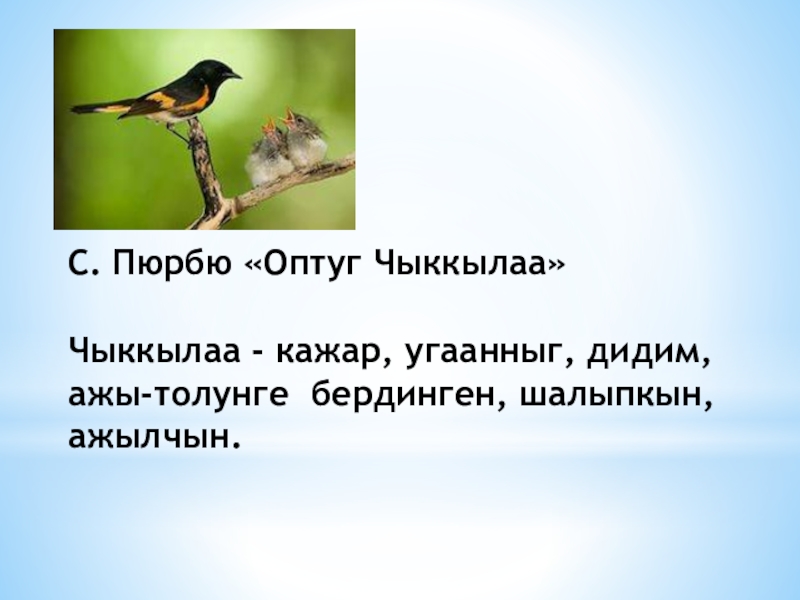 С. Пюрбю «Оптуг Чыккылаа»

Чыккылаа - кажар, угаанныг, дидим, ажы-толунге бердинген, шалыпкын, ажылчын.